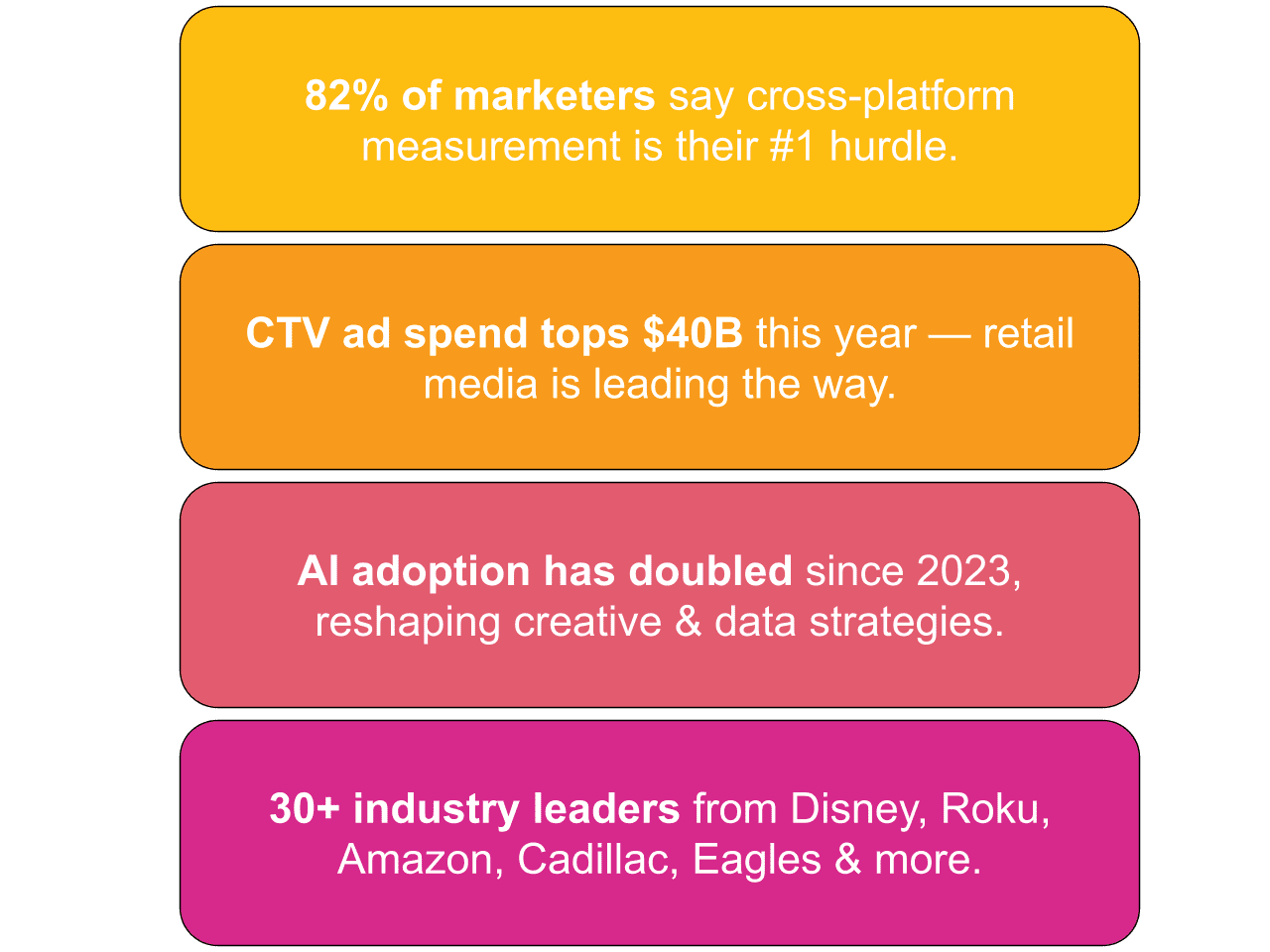 82% of marketers say cross-platform measurement is their #1 hurdle.

CTV ad spend tops $40B this year — retail media is leading the way.

AI adoption has doubled since 2023, reshaping creative & data strategies.

30+ industry leaders from Disney, Roku, Amazon, Cadillac, Eagles & more.